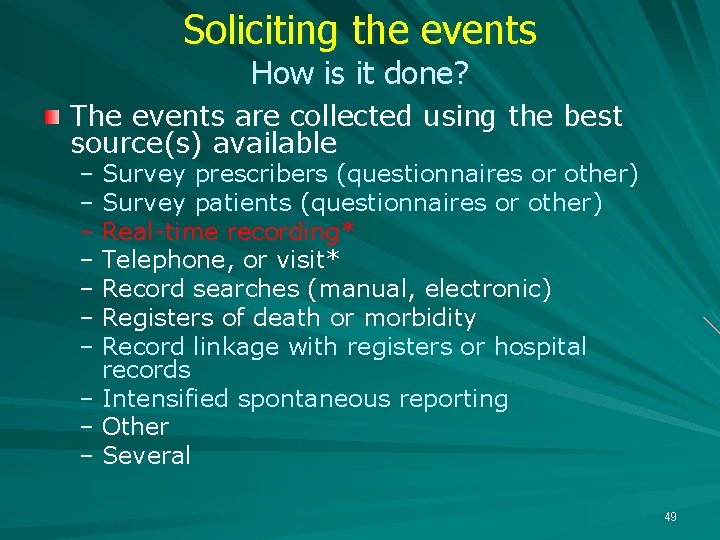 Soliciting the events
How is it done?

The events are collected using the best source(s) available
– Survey prescribers (questionnaires or other)
– Survey patients (questionnaires or other)
– Real-time recording*
– Telephone, or visit*
– Record searches (manual, electronic)
– Registers of death or morbidity
– Record linkage with registers or hospital records
– Intensified spontaneous reporting
– Other
– Several

49